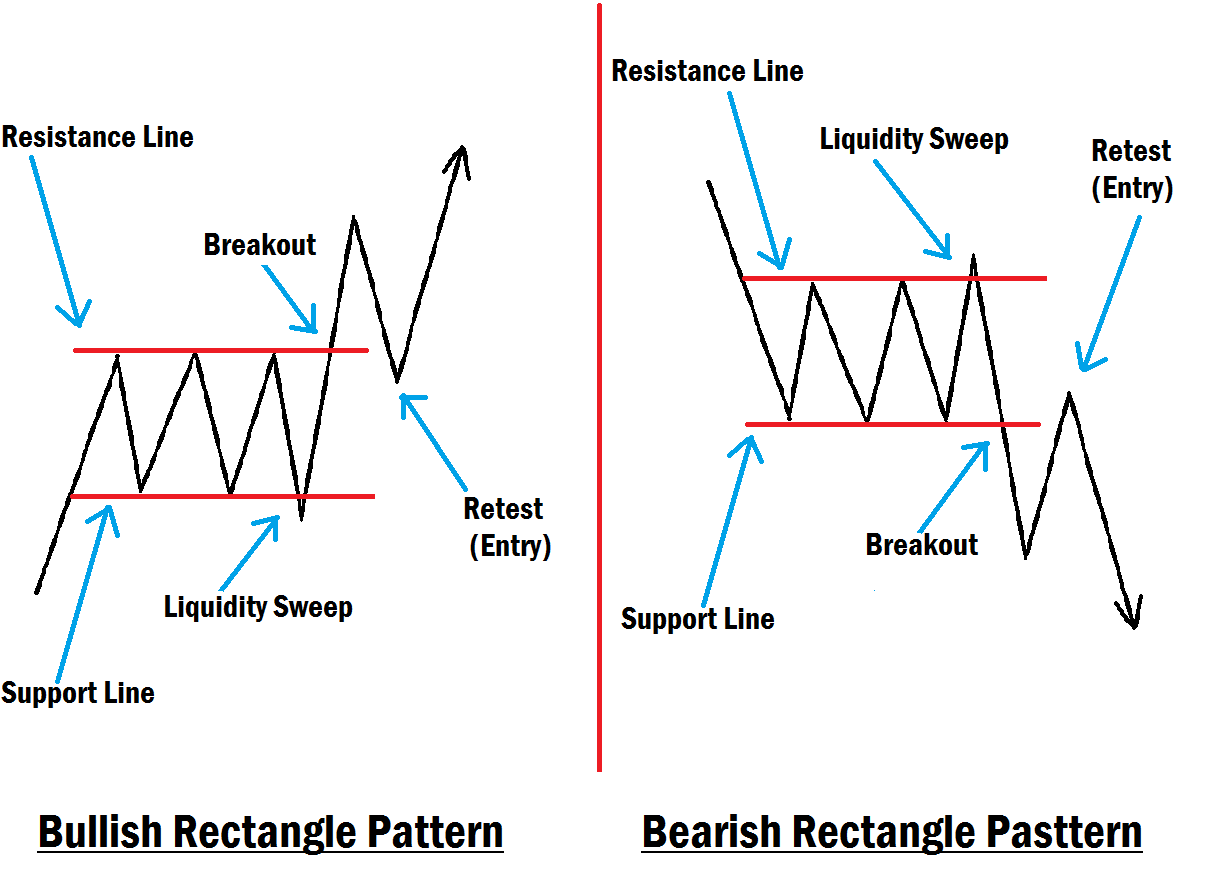 Resistance Line

Breakout

Retest
(Entry)

Liquidity Sweep

Support Line

Bullish Rectangle Pattern

Resistance Line

Liquidity Sweep

Retest
(Entry)

Breakout

Support Line

Bearish Rectangle Pasttern